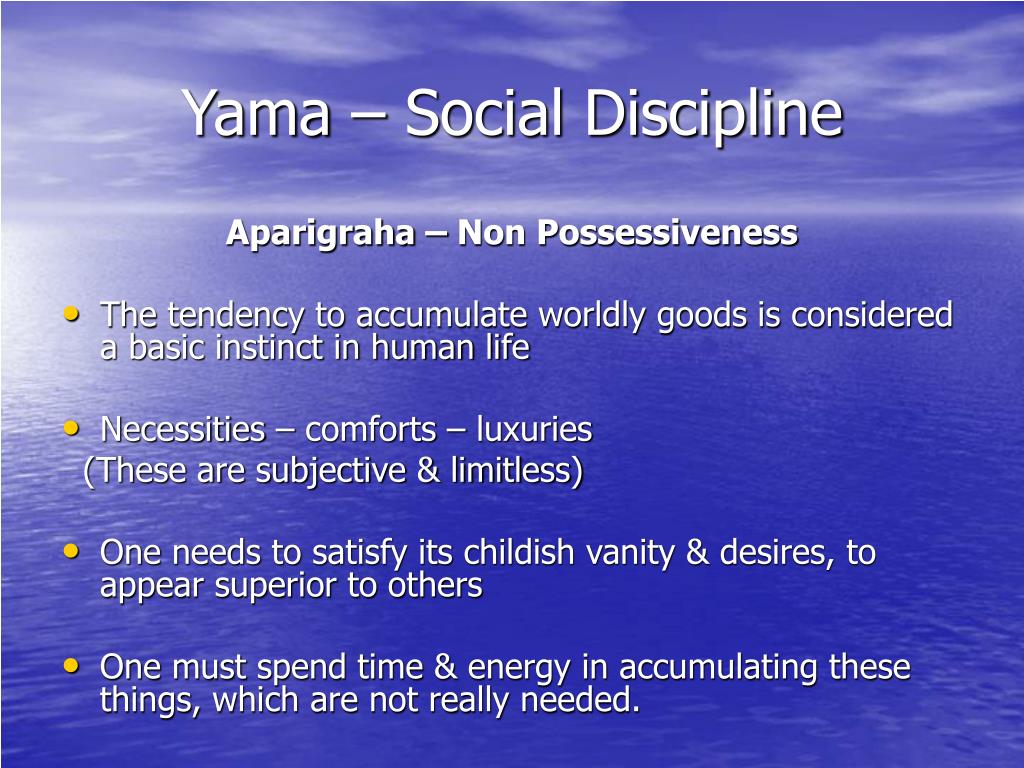 Yama – Social Discipline

Aparigraha – Non Possessiveness

• The tendency to accumulate worldly goods is considered a basic instinct in human life

• Necessities – comforts – luxuries
(These are subjective & limitless)

• One needs to satisfy its childish vanity & desires, to appear superior to others

• One must spend time & energy in accumulating these things, which are not really needed.